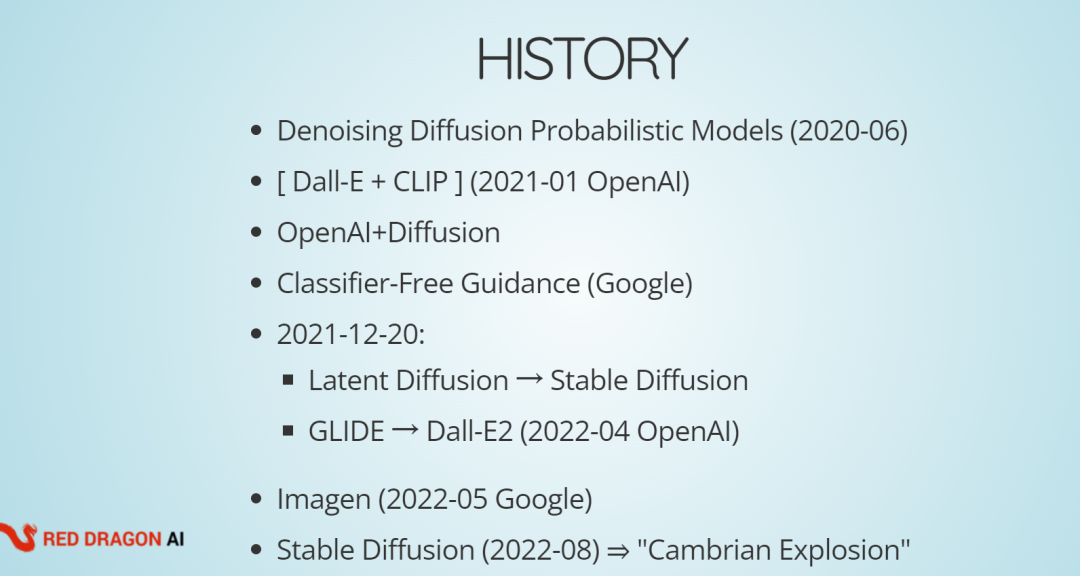 HISTORY

- Denoising Diffusion Probabilistic Models (2020-06)
- [ Dall-E + CLIP ] (2021-01 OpenAI)
- OpenAI+Diffusion
- Classifier-Free Guidance (Google)
- 2021-12-20:
  - Latent Diffusion → Stable Diffusion
  - GLIDE → Dall-E2 (2022-04 OpenAI)
- Imagen (2022-05 Google)
- Stable Diffusion (2022-08) ⇒ "Cambrian Explosion"

RED DRAGON AI